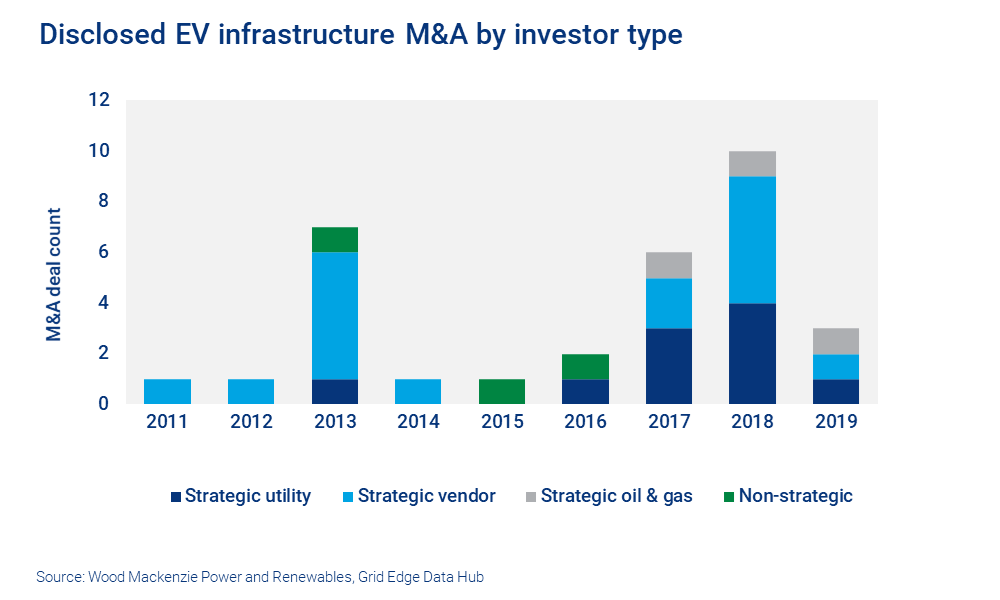 Disclosed EV infrastructure M&A by investor type

M&A deal count

12
10
8
6
4
2
0

2011 2012 2013 2014 2015 2016 2017 2018 2019

Strategic utility Strategic vendor Strategic oil & gas Non-strategic

Source: Wood Mackenzie Power and Renewables, Grid Edge Data Hub